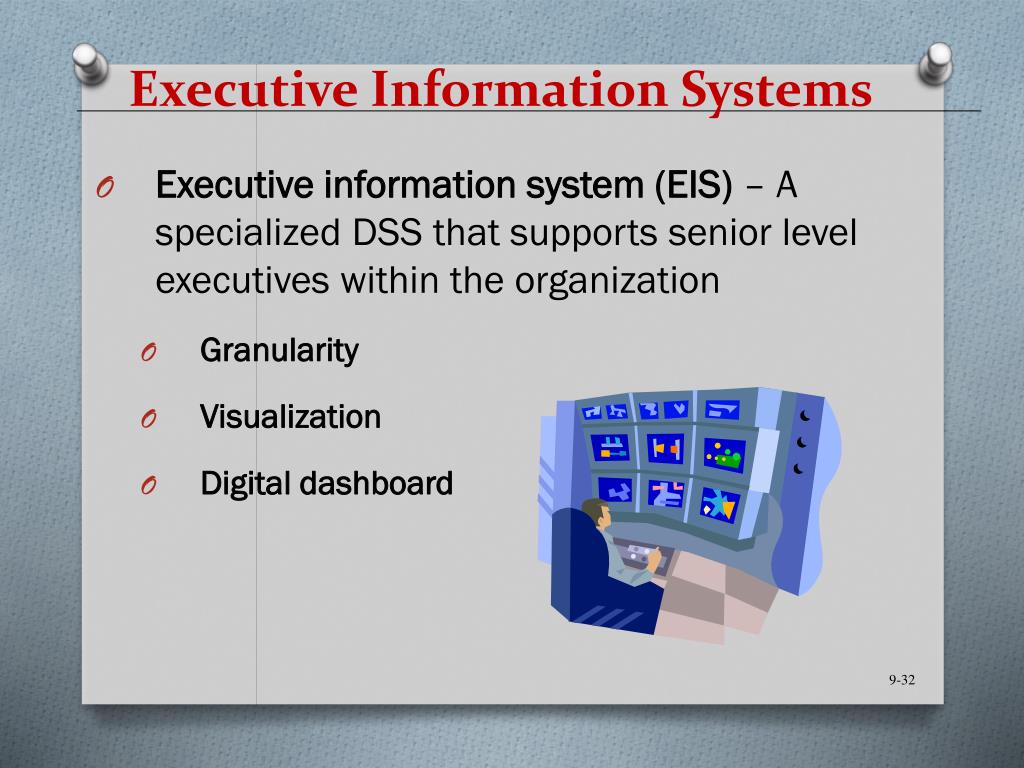 Executive Information Systems

O Executive information system (EIS) – A specialized DSS that supports senior level executives within the organization

O Granularity

O Visualization

O Digital dashboard

9-32